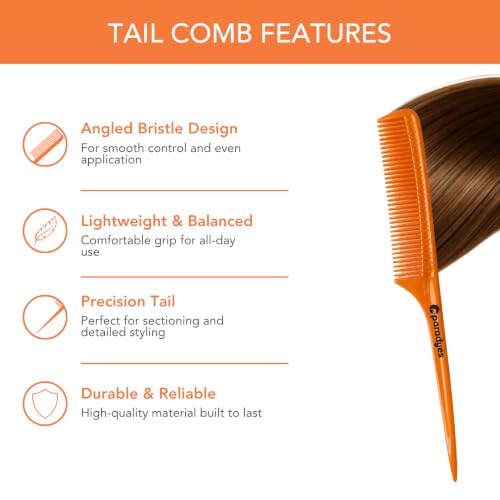 TAIL COMB FEATURES

Angled Bristle Design
For smooth control and even application

Lightweight & Balanced
Comfortable grip for all-day use

Precision Tail
Perfect for sectioning and detailed styling

Durable & Reliable
High-quality material built to last

paradyes